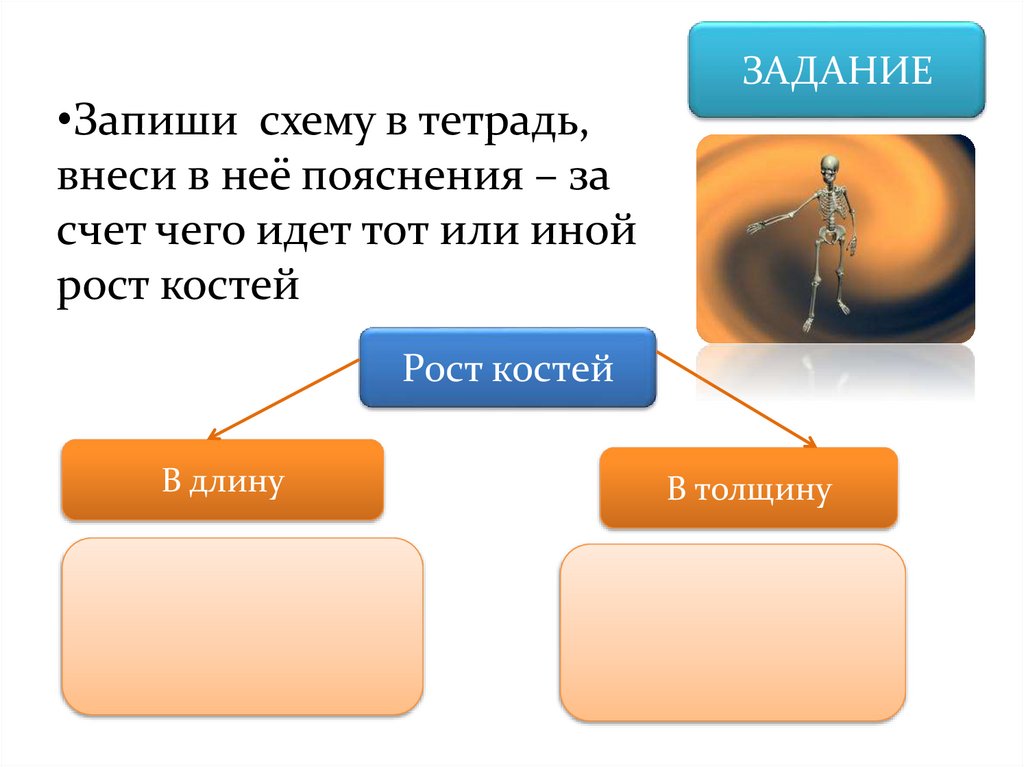 ЗАДАНИЕ

•Запиши схему в тетрадь, внеси в неё пояснения – за счет чего идет тот или иной рост костей

Рост костей

В длину

В толщину